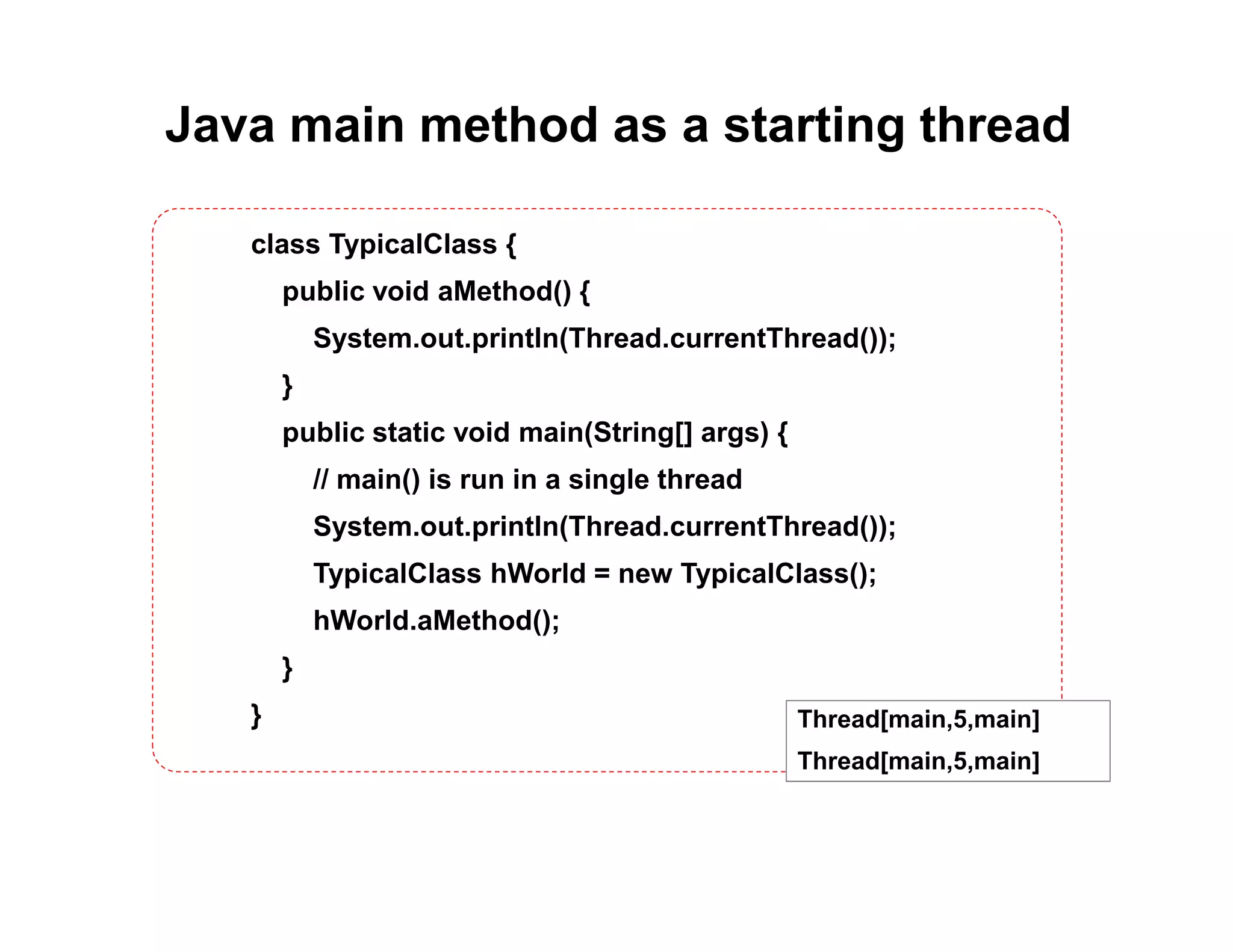 Java main method as a starting thread

class TypicalClass {
public void aMethod() {
System.out.println(Thread.currentThread());
}
public static void main(String[] args) {
// main() is run in a single thread
System.out.println(Thread.currentThread());
TypicalClass hWorld = new TypicalClass();
hWorld.aMethod();
}
}

Thread[main,5,main]
Thread[main,5,main]